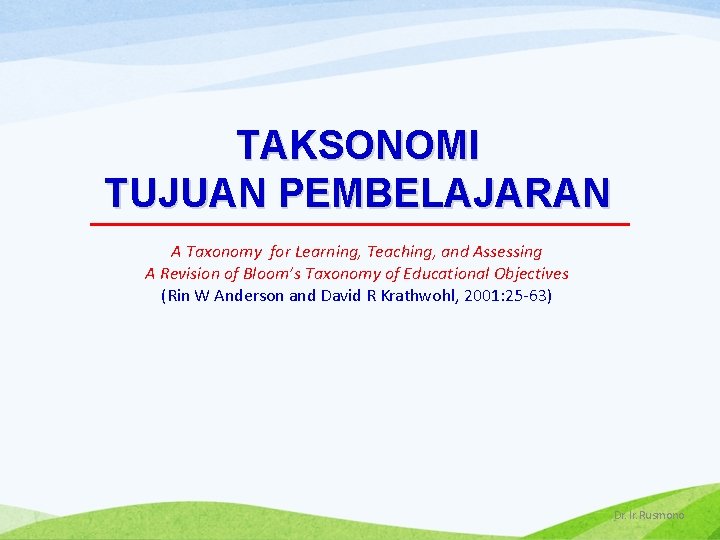 TAKSONOMI
TUJUAN PEMBELAJARAN

A Taxonomy for Learning, Teaching, and Assessing
A Revision of Bloom's Taxonomy of Educational Objectives
(Rin W Anderson and David R Krathwohl, 2001:25-63)

Dr. Ir. Rusmono